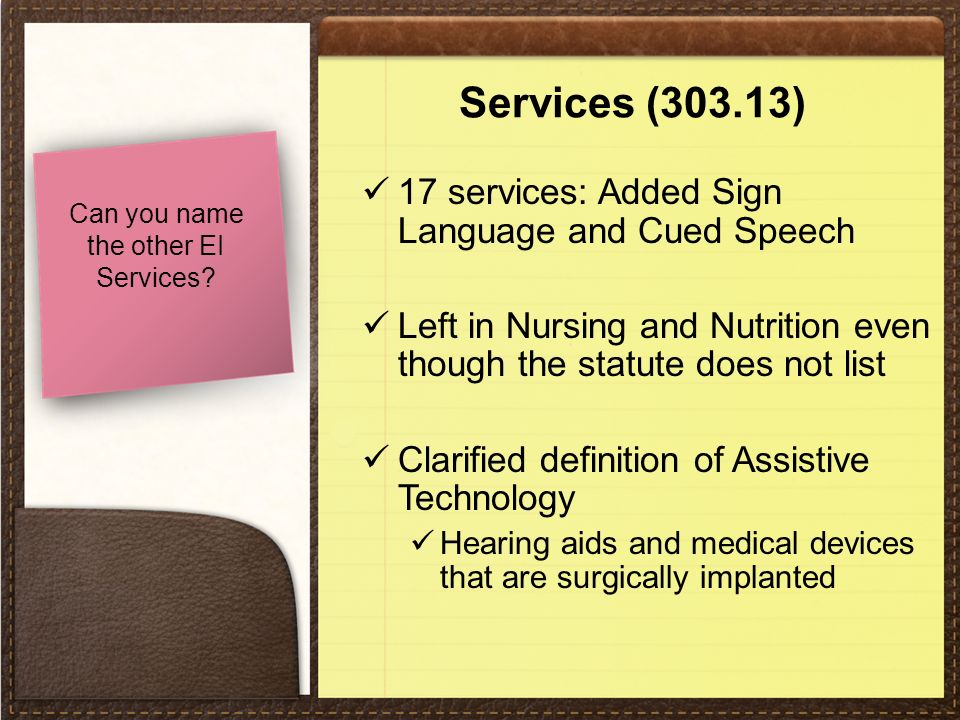 Can you name the other EI Services?

Services (303.13)

✓ 17 services: Added Sign Language and Cued Speech

✓ Left in Nursing and Nutrition even though the statute does not list

✓ Clarified definition of Assistive Technology

✓ Hearing aids and medical devices that are surgically implanted